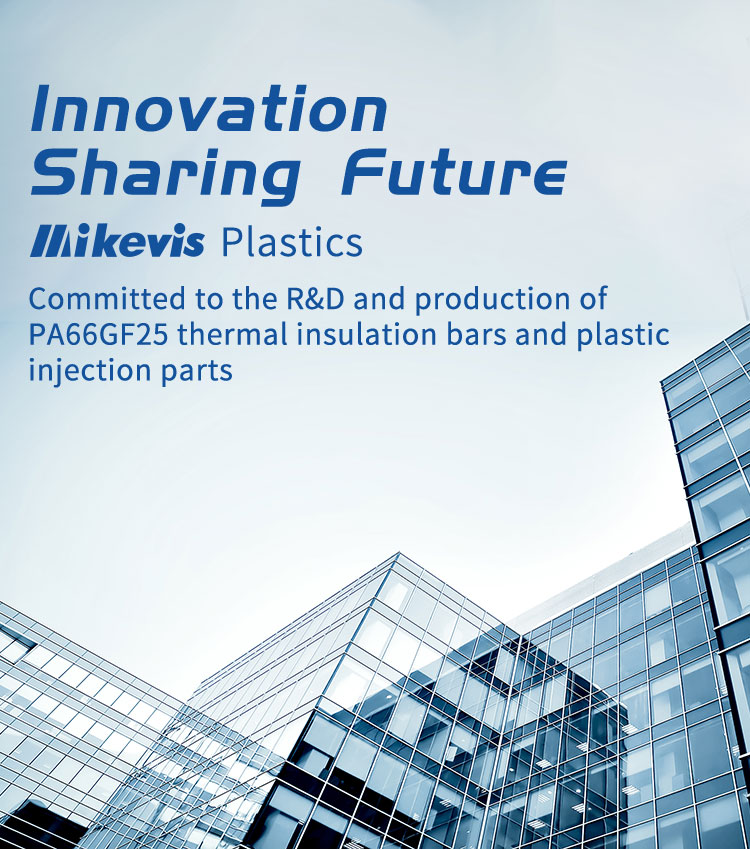 Innovation
Sharing Future

Mikevis Plastics

Committed to the R&D and production of PA66GF25 thermal insulation bars and plastic injection parts